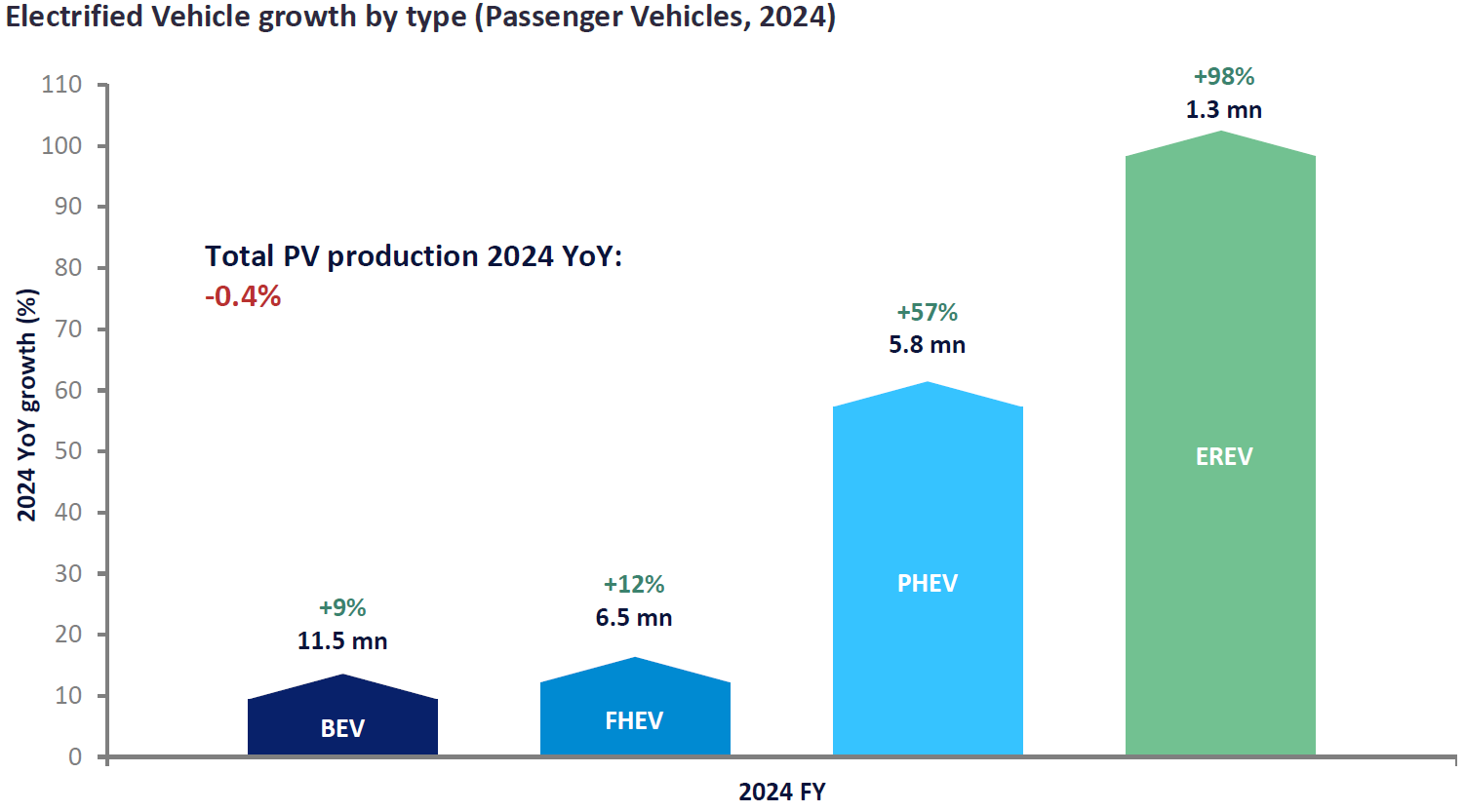 Electrified Vehicle growth by type (Passenger Vehicles, 2024)

2024 YoY growth (%)

110
100
90
80
70
60
50
40
30
20
10
0

Total PV production 2024 YoY:
-0.4%

+9%
11.5 mn
BEV

+12%
6.5 mn
FHEV

+57%
5.8 mn
PHEV

+98%
1.3 mn
EREV

2024 FY